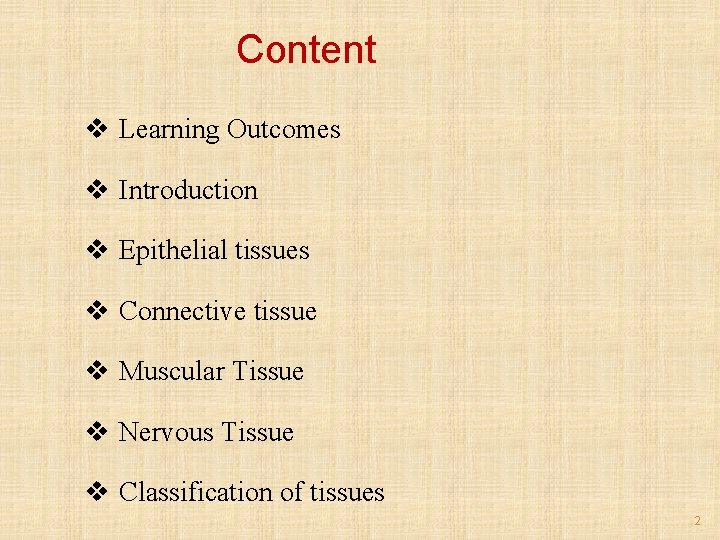 Content

❖ Learning Outcomes

❖ Introduction

❖ Epithelial tissues

❖ Connective tissue

❖ Muscular Tissue

❖ Nervous Tissue

❖ Classification of tissues

2